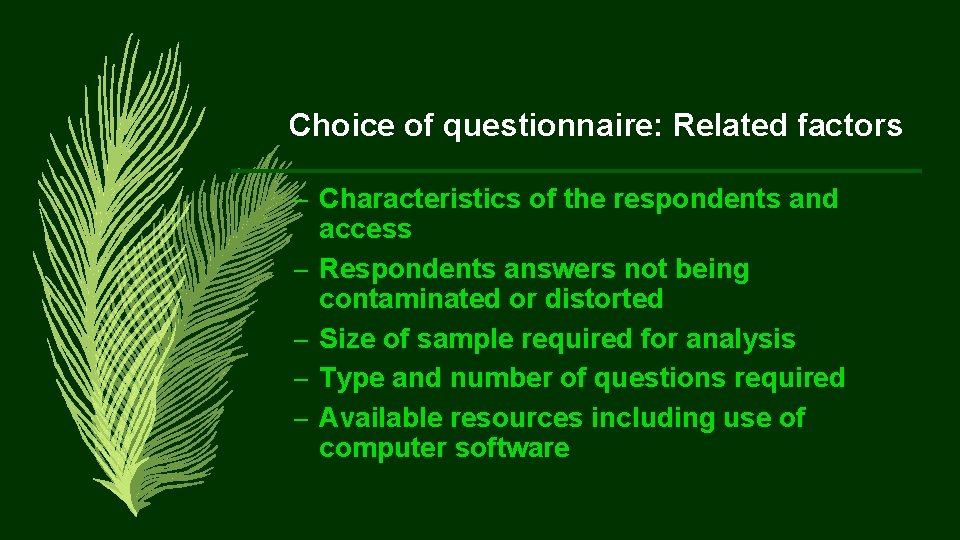 Choice of questionnaire: Related factors

– Characteristics of the respondents and access
– Respondents answers not being contaminated or distorted
– Size of sample required for analysis
– Type and number of questions required
– Available resources including use of computer software